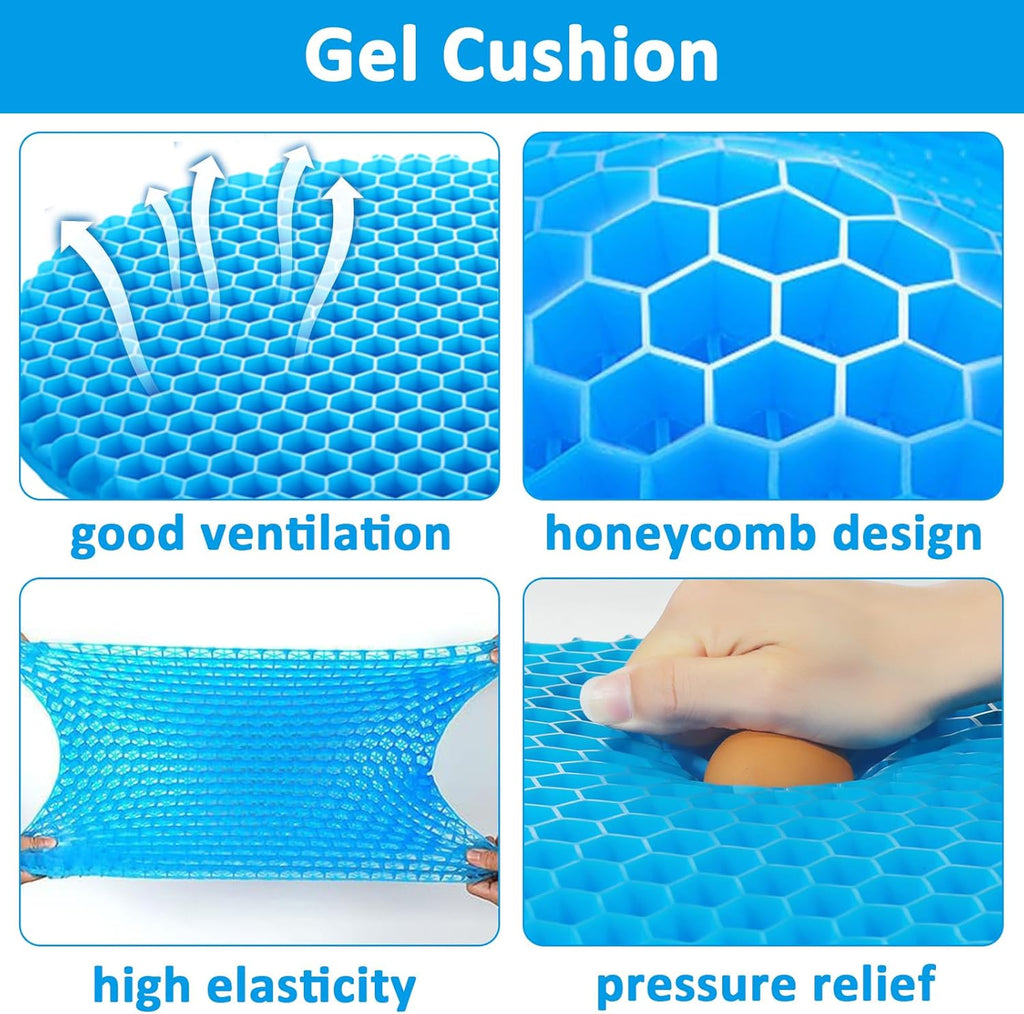 Gel Cushion

good ventilation

honeycomb design

high elasticity

pressure relief